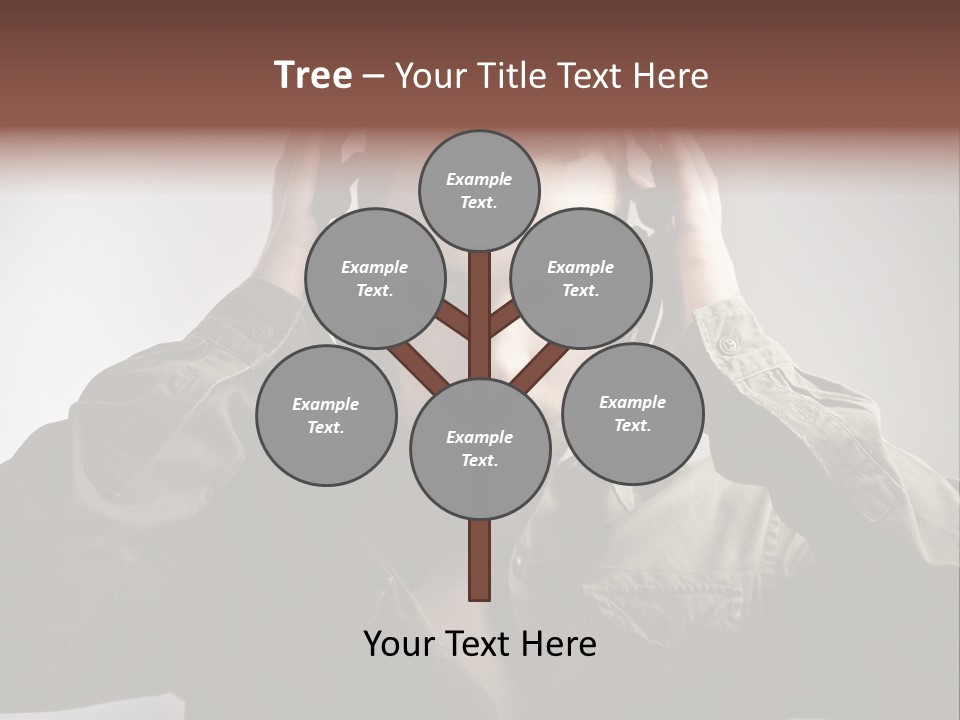 Tree – Your Title Text Here

Example Text.

Example Text.

Example Text.

Example Text.

Example Text.

Example Text.

Your Text Here